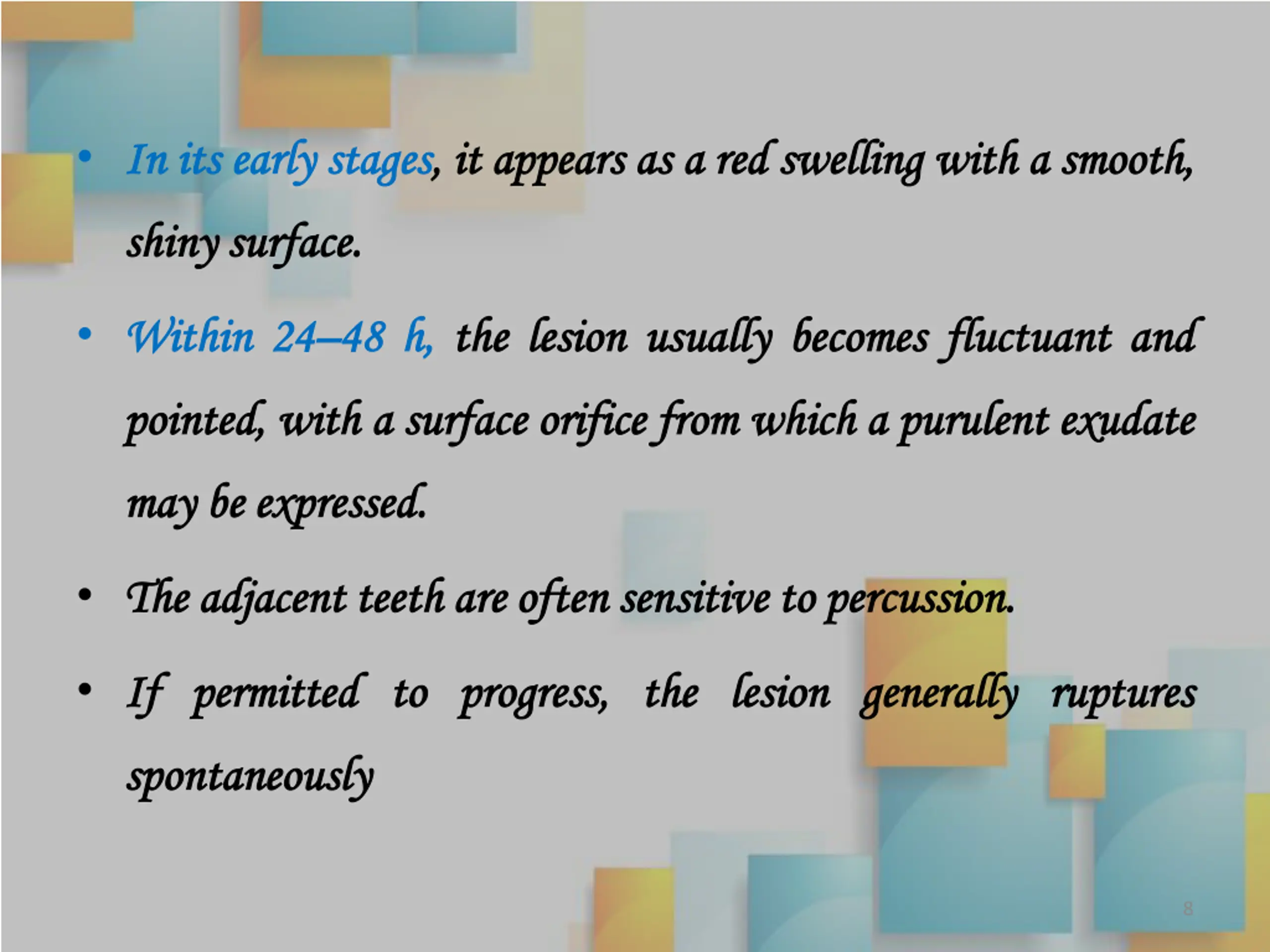 • In its early stages, it appears as a red swelling with a smooth, shiny surface.

• Within 24–48 h, the lesion usually becomes fluctuant and pointed, with a surface orifice from which a purulent exudate may be expressed.

• The adjacent teeth are often sensitive to percussion.

• If permitted to progress, the lesion generally ruptures spontaneously

8